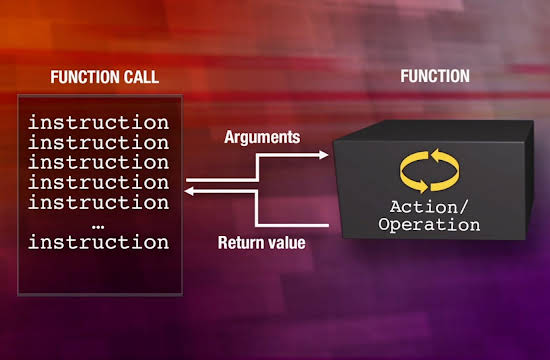 FUNCTION CALL

instruction
instruction
instruction
instruction
instruction
…
instruction

Arguments

Return value

FUNCTION

Action/
Operation